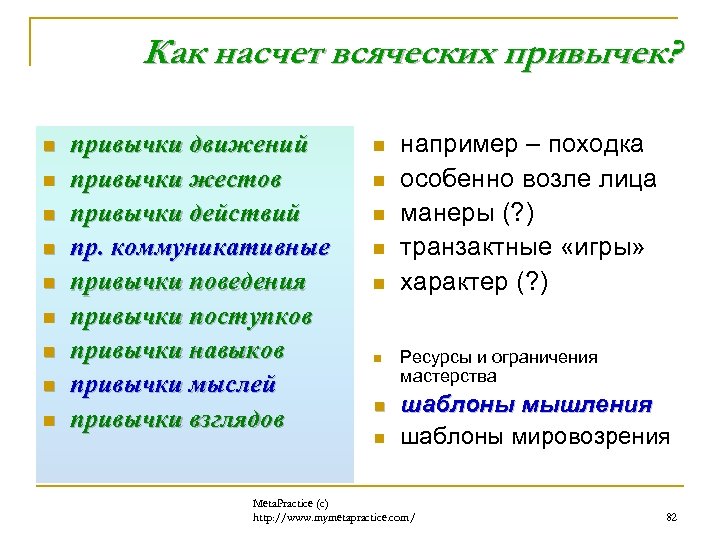 Как насчет всяческих привычек?

- привычки движений
- привычки жестов
- привычки действий
- пр. коммуникативные
- привычки поведения
- привычки поступков
- привычки навыков
- привычки мыслей
- привычки взглядов

- например – походка
- особенно возле лица
- манеры (?)
- транзактные «игры»
- характер (?)

- Ресурсы и ограничения мастерства
- шаблоны мышления
- шаблоны мировозрения

MetaPractice (c)
http://www.mymetapractice.com/

82